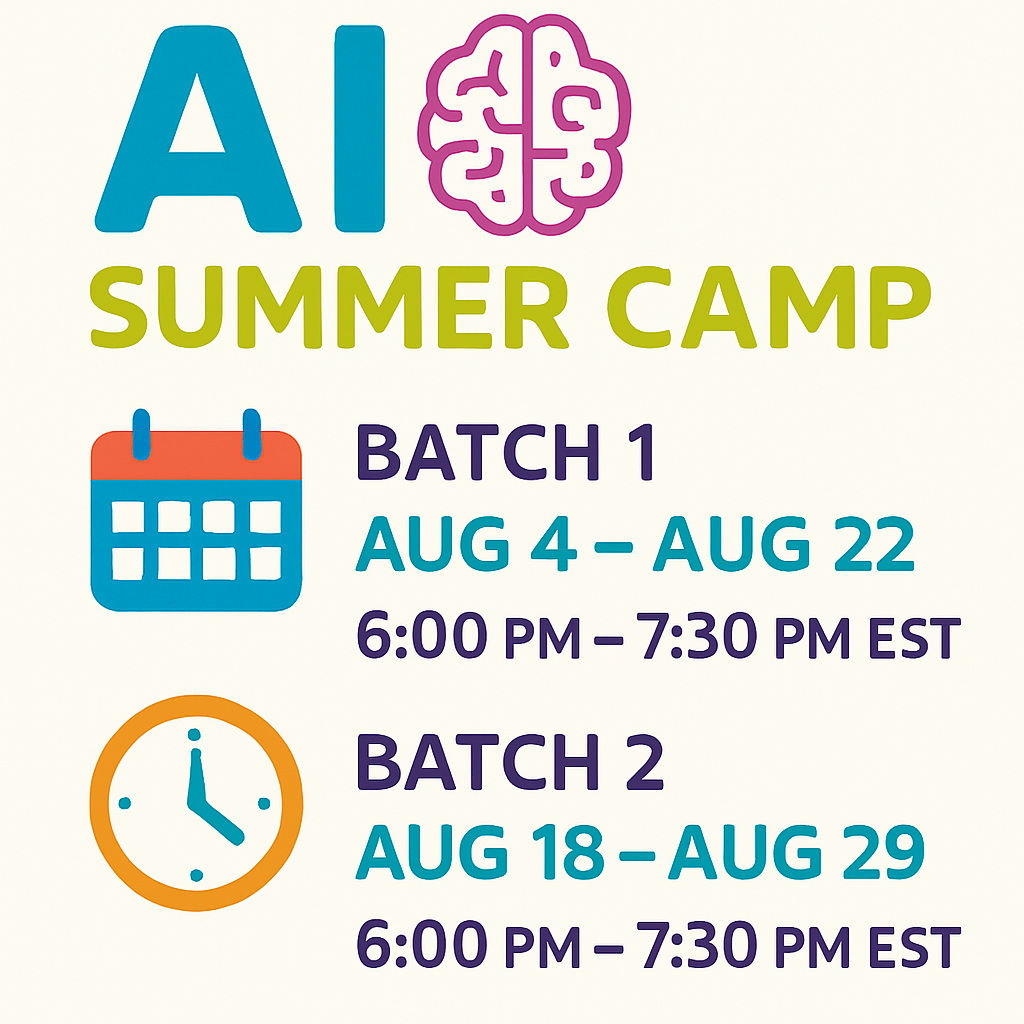 AI
SUMMER CAMP

BATCH 1
AUG 4 – AUG 22
6:00 PM – 7:30 PM EST

BATCH 2
AUG 18 – AUG 29
6:00 PM – 7:30 PM EST